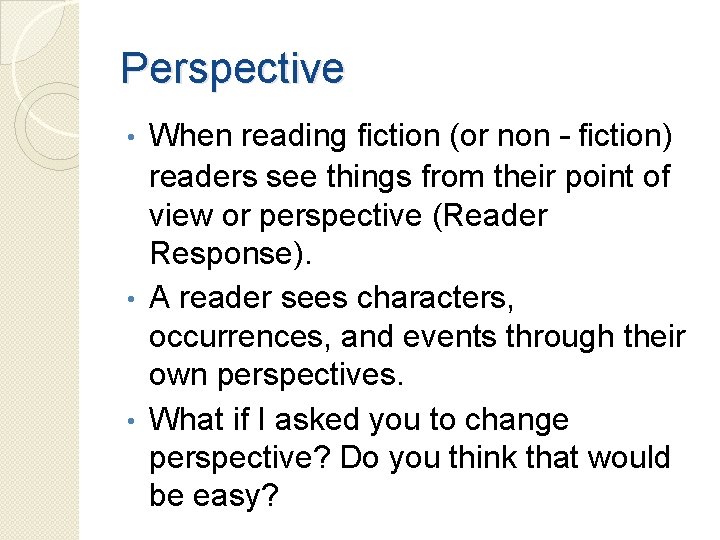 Perspective

• When reading fiction (or non - fiction) readers see things from their point of view or perspective (Reader Response).

• A reader sees characters, occurrences, and events through their own perspectives.

• What if I asked you to change perspective? Do you think that would be easy?